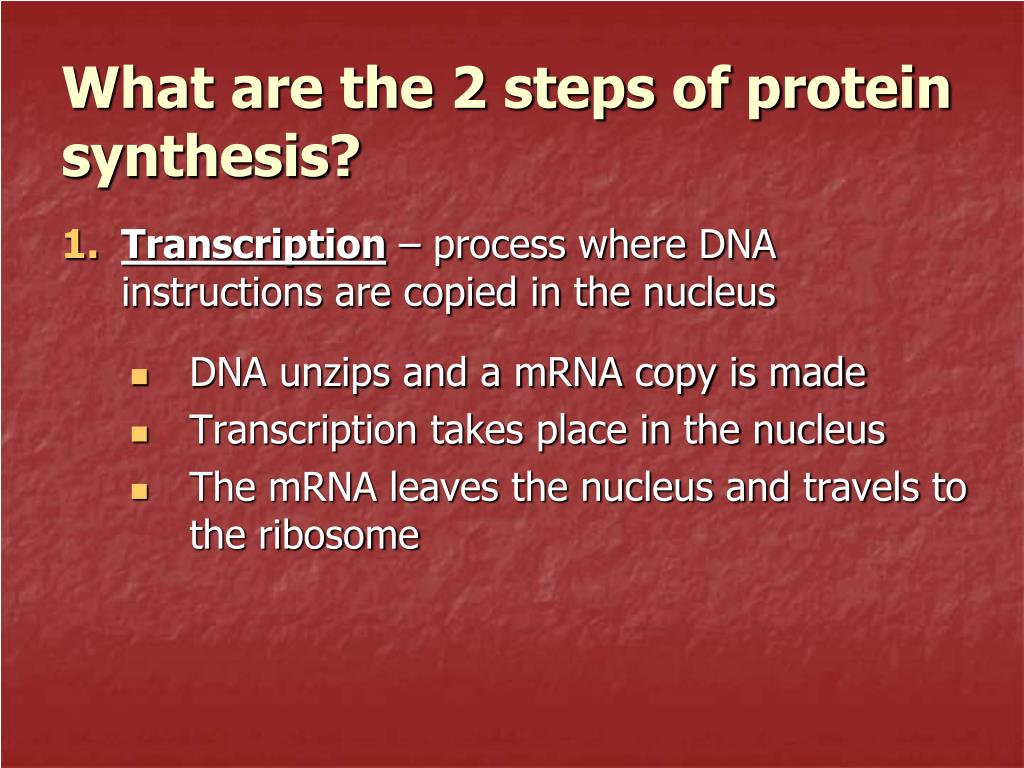 What are the 2 steps of protein synthesis?

1. Transcription – process where DNA instructions are copied in the nucleus

- DNA unzips and a mRNA copy is made
- Transcription takes place in the nucleus
- The mRNA leaves the nucleus and travels to the ribosome